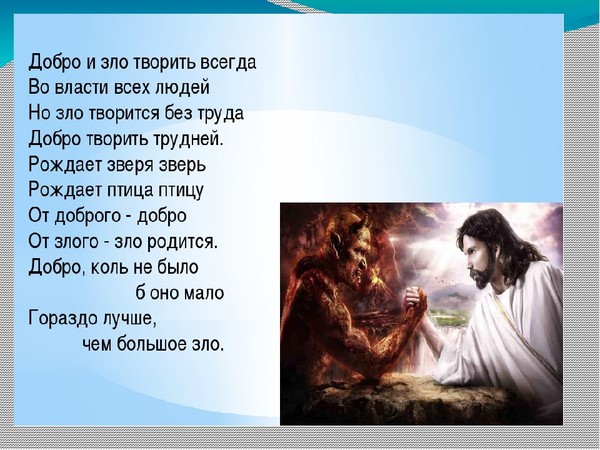 Добро и зло творить всегда
Во власти всех людей
Но зло творится без труда
Добро творить трудней.
Рождает зверя зверь
Рождает птица птицу
От доброго - добро
От злого - зло родится.
Добро, коль не было
б оно мало
Гораздо лучше,
чем большое зло.